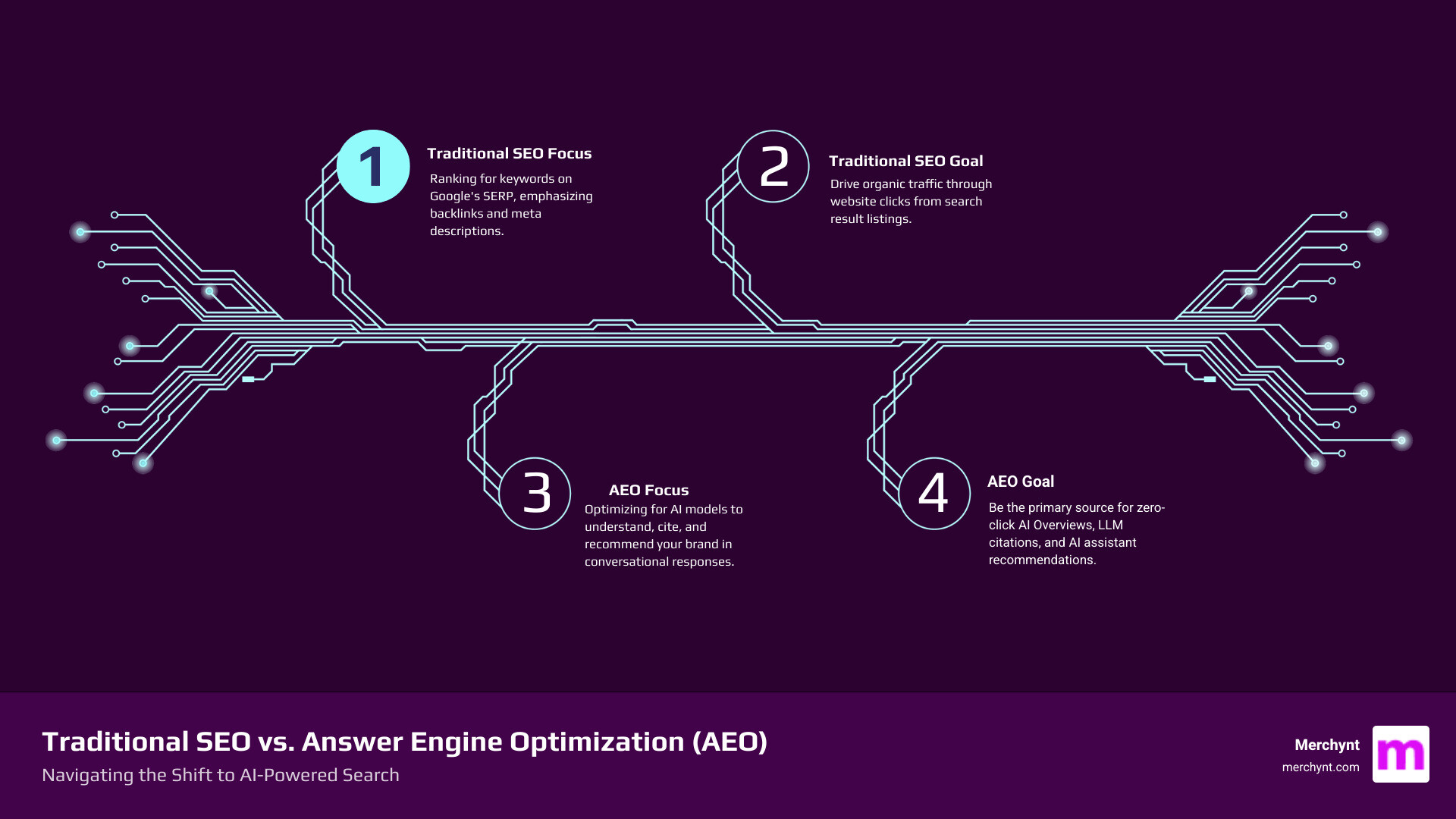 1

Traditional SEO Focus

Ranking for keywords on Google's SERP, emphasizing backlinks and meta descriptions.

2

Traditional SEO Goal

Drive organic traffic through website clicks from search result listings.

3

AEO Focus

Optimizing for AI models to understand, cite, and recommend your brand in conversational responses.

4

AEO Goal

Be the primary source for zero-click AI Overviews, LLM citations, and AI assistant recommendations.

Traditional SEO vs. Answer Engine Optimization (AEO)

Navigating the Shift to AI-Powered Search

Merchynt
merchynt.com

m